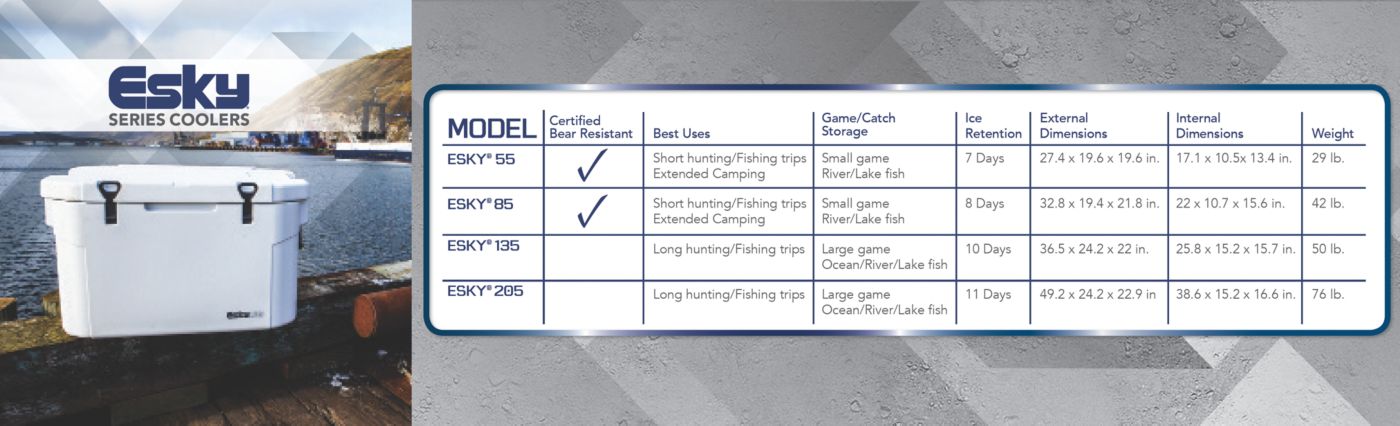 Esky
SERIES COOLERS

| MODEL | Certified Bear Resistant | Best Uses | Game/Catch Storage | Ice Retention | External Dimensions | Internal Dimensions | Weight |
|---|---|---|---|---|---|---|---|
| ESKY® 55 | ✓ | Short hunting/Fishing trips Extended Camping | Small game River/Lake fish | 7 Days | 27.4 x 19.6 x 19.6 in. | 17.1 x 10.5x 13.4 in. | 29 lb. |
| ESKY® 85 | ✓ | Short hunting/Fishing trips Extended Camping | Small game River/Lake fish | 8 Days | 32.8 x 19.4 x 21.8 in. | 22 x 10.7 x 15.6 in. | 42 lb. |
| ESKY® 135 | | Long hunting/Fishing trips | Large game Ocean/River/Lake fish | 10 Days | 36.5 x 24.2 x 22 in. | 25.8 x 15.2 x 15.7 in. | 50 lb. |
| ESKY® 205 | | Long hunting/Fishing trips | Large game Ocean/River/Lake fish | 11 Days | 49.2 x 24.2 x 22.9 in | 38.6 x 15.2 x 16.6 in. | 76 lb. |